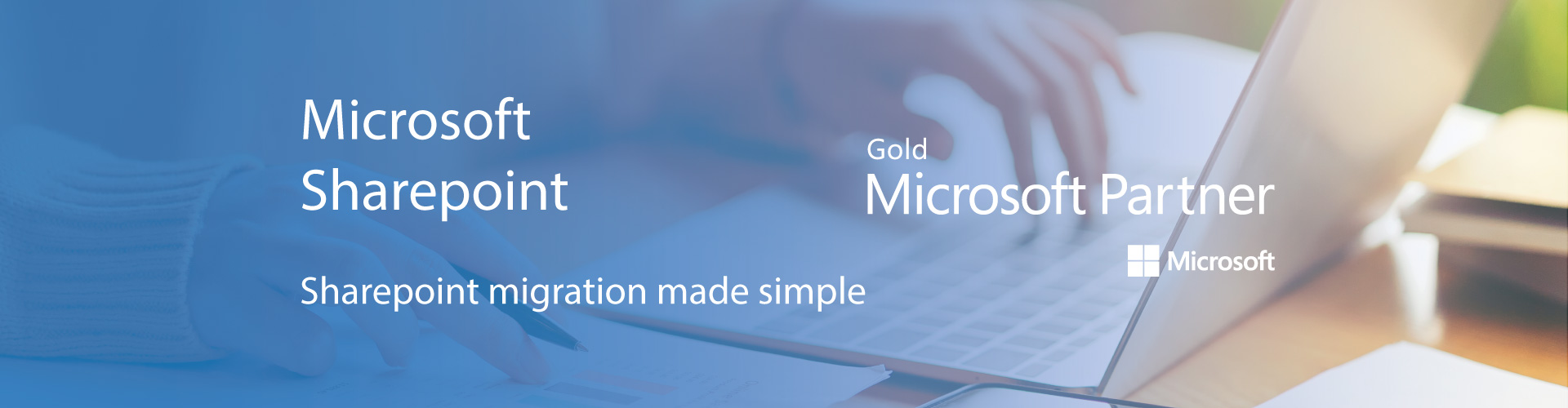 Microsoft Sharepoint

Sharepoint migration made simple

Gold
Microsoft Partner

Microsoft